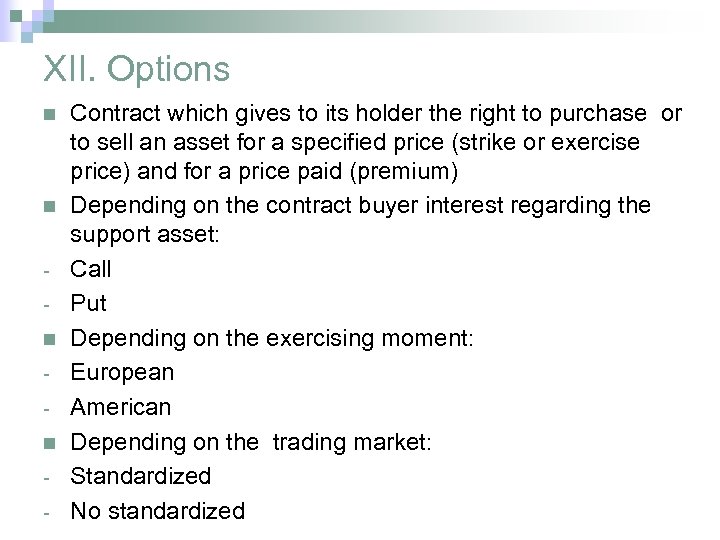 XII. Options

- Contract which gives to its holder the right to purchase or to sell an asset for a specified price (strike or exercise price) and for a price paid (premium)
- Depending on the contract buyer interest regarding the support asset:
- Call
- Put
- Depending on the exercising moment:
- European
- American
- Depending on the trading market:
- Standardized
- No standardized